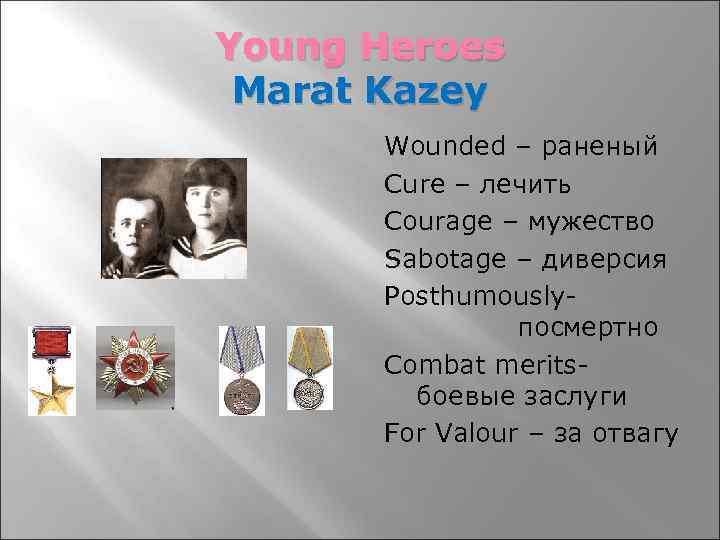 Young Heroes
Marat Kazey

Wounded – раненый
Cure – лечить
Courage – мужество
Sabotage – диверсия
Posthumously-
посмертно
Combat merits-
боевые заслуги
For Valour – за отвагу